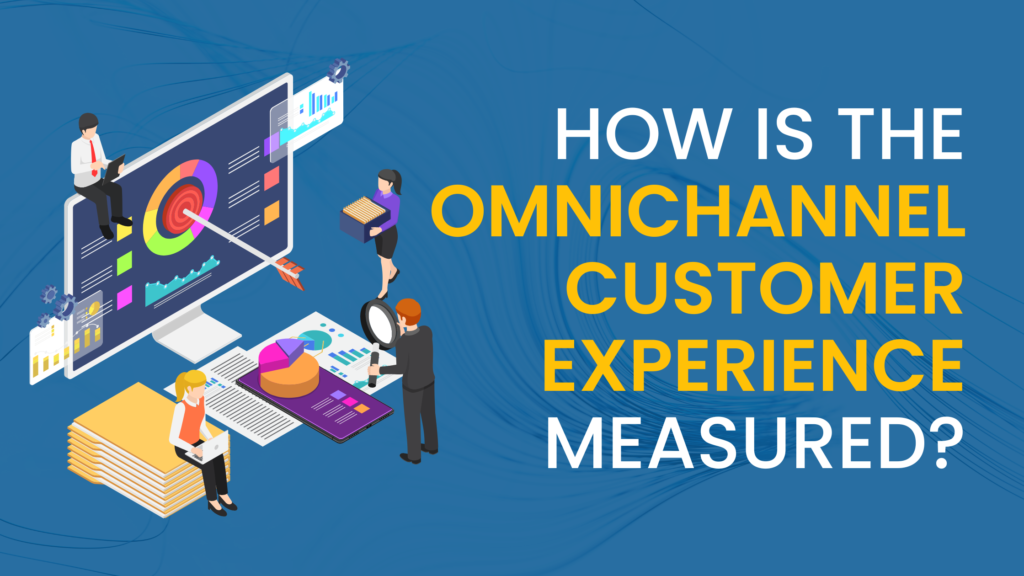 HOW IS THE OMNICHANNEL CUSTOMER EXPERIENCE MEASURED?